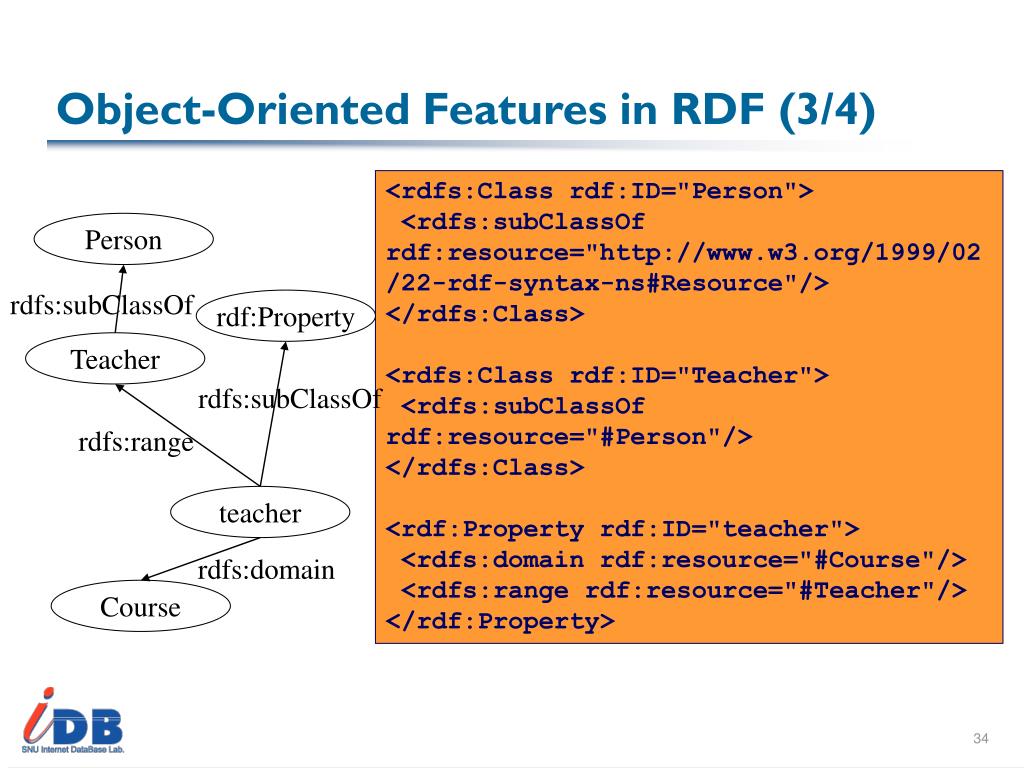 Object-Oriented Features in RDF (3/4)

Person

rdfs:subClassOf

rdf:Property

Teacher

rdfs:subClassOf

rdfs:range

teacher

rdfs:domain

Course

<rdfs:Class rdf:ID="Person">
<rdfs:subClassOf rdf:resource="http://www.w3.org/1999/02/22-rdf-syntax-ns#Resource"/>
</rdfs:Class>

<rdfs:Class rdf:ID="Teacher">
<rdfs:subClassOf rdf:resource="#Person"/>
</rdfs:Class>

<rdf:Property rdf:ID="teacher">
<rdfs:domain rdf:resource="#Course"/>
<rdfs:range rdf:resource="#Teacher"/>
</rdf:Property>

iDB
SNU Internet DataBase Lab.

34